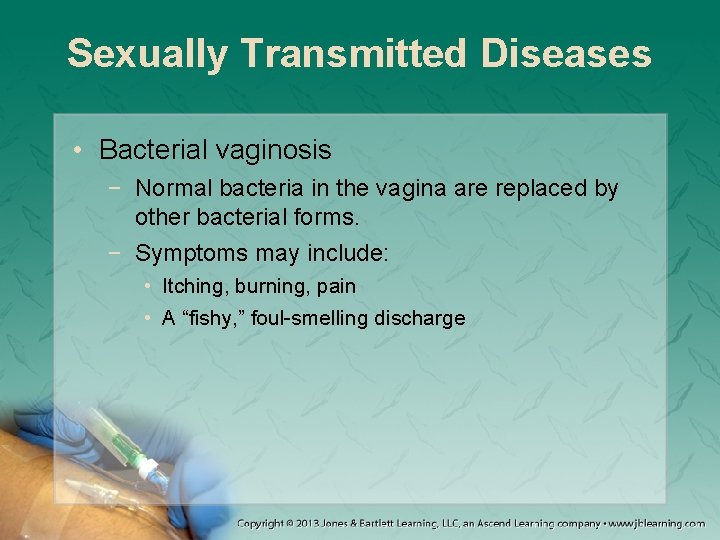 Sexually Transmitted Diseases

• Bacterial vaginosis

− Normal bacteria in the vagina are replaced by other bacterial forms.

− Symptoms may include:

• Itching, burning, pain

• A “fishy,” foul-smelling discharge

Copyright © 2013 Jones & Bartlett Learning, LLC, an Ascend Learning company • www.jblearning.com